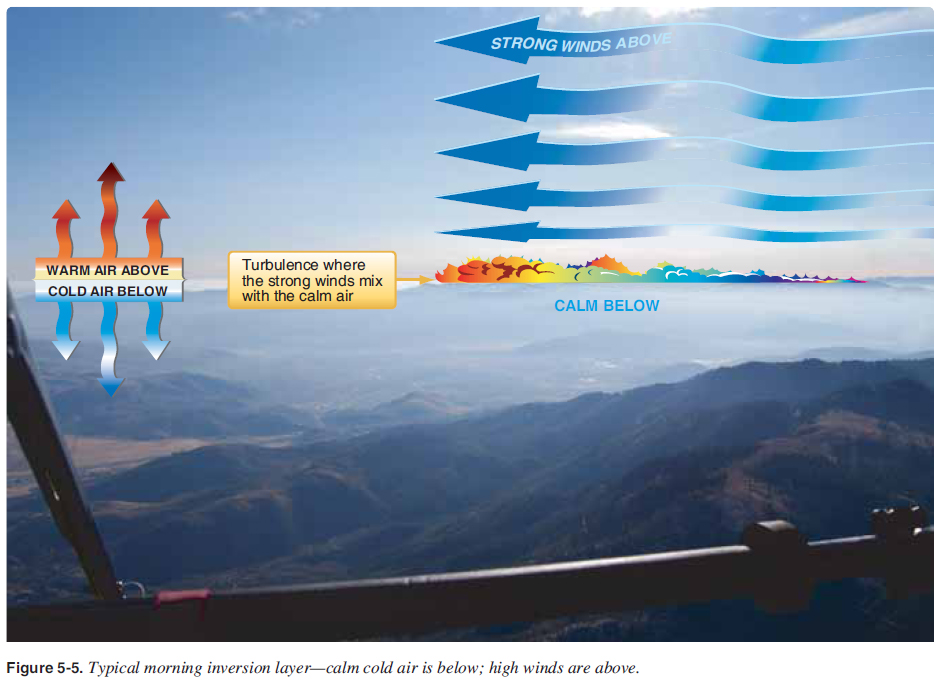 STRONG WINDS ABOVE

WARM AIR ABOVE
COLD AIR BELOW

Turbulence where the strong winds mix with the calm air

CALM BELOW

Figure 5-5. Typical morning inversion layer—calm cold air is below; high winds are above.